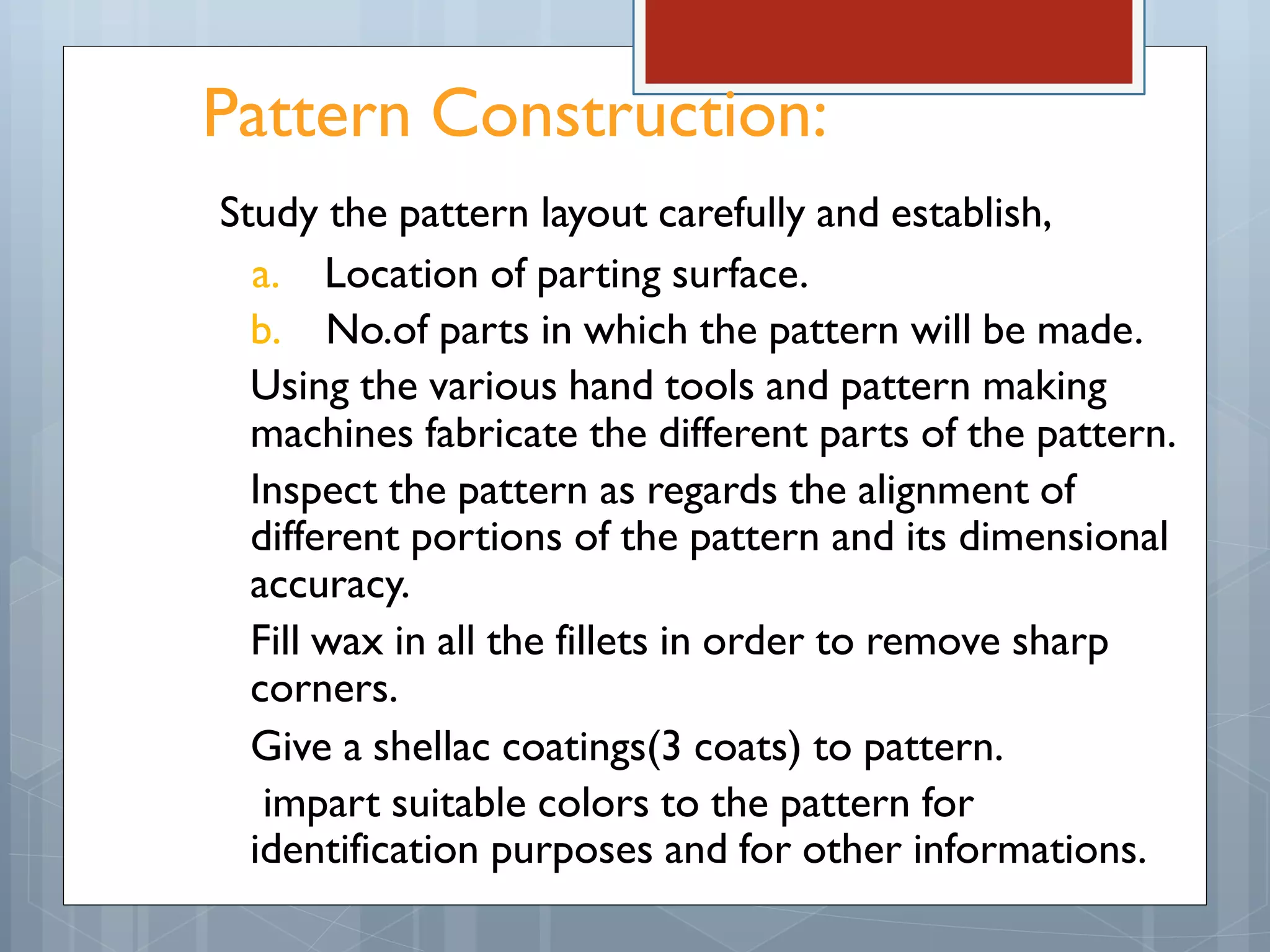 Pattern Construction:

Study the pattern layout carefully and establish,

a. Location of parting surface.

b. No.of parts in which the pattern will be made.

Using the various hand tools and pattern making machines fabricate the different parts of the pattern.

Inspect the pattern as regards the alignment of different portions of the pattern and its dimensional accuracy.

Fill wax in all the fillets in order to remove sharp corners.

Give a shellac coatings(3 coats) to pattern.

impart suitable colors to the pattern for identification purposes and for other informations.